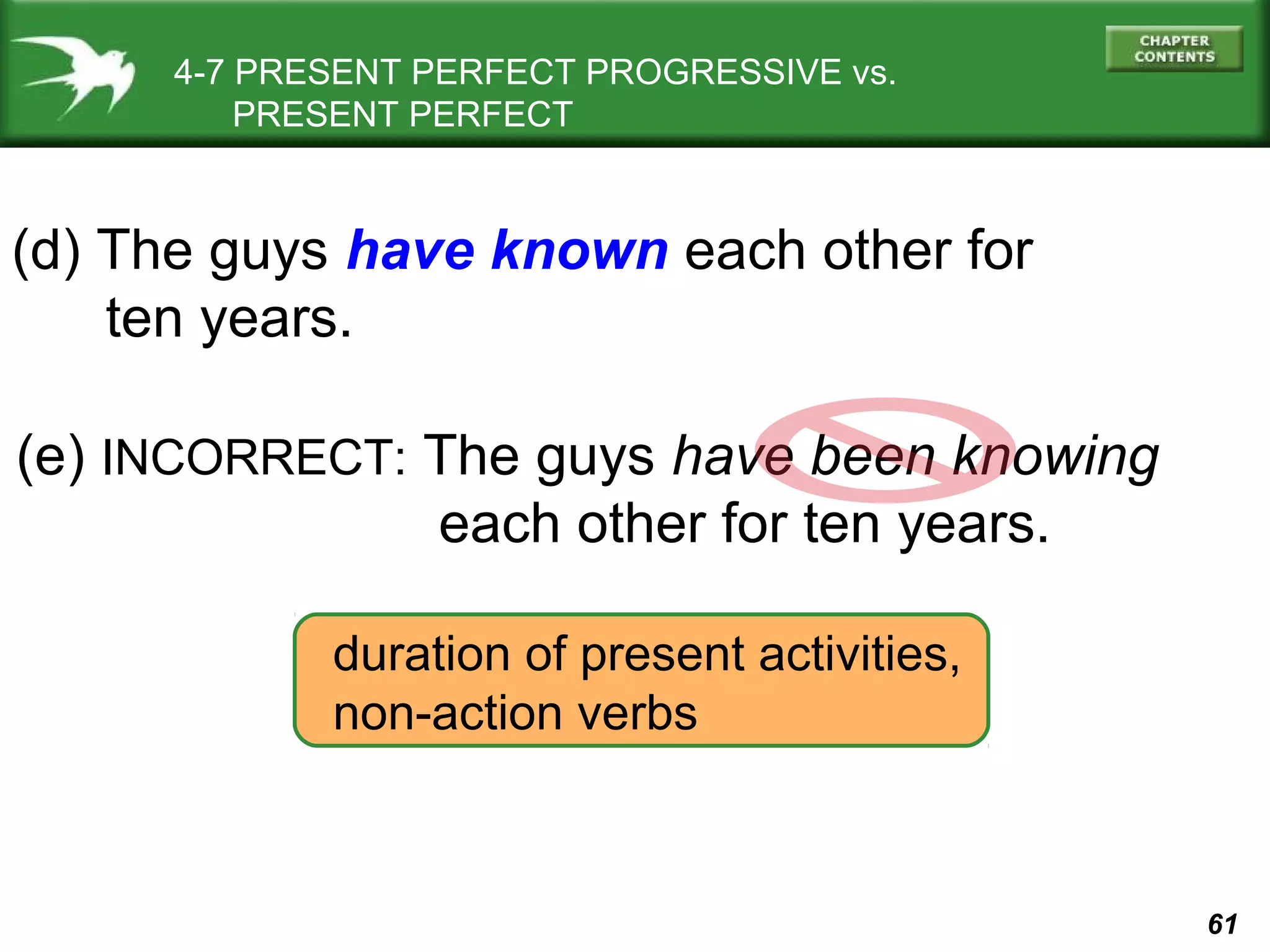 4-7 PRESENT PERFECT PROGRESSIVE vs. PRESENT PERFECT

CHAPTER CONTENTS

(d) The guys have known each other for ten years.

(e) INCORRECT: The guys have been knowing each other for ten years.

duration of present activities, non-action verbs

61